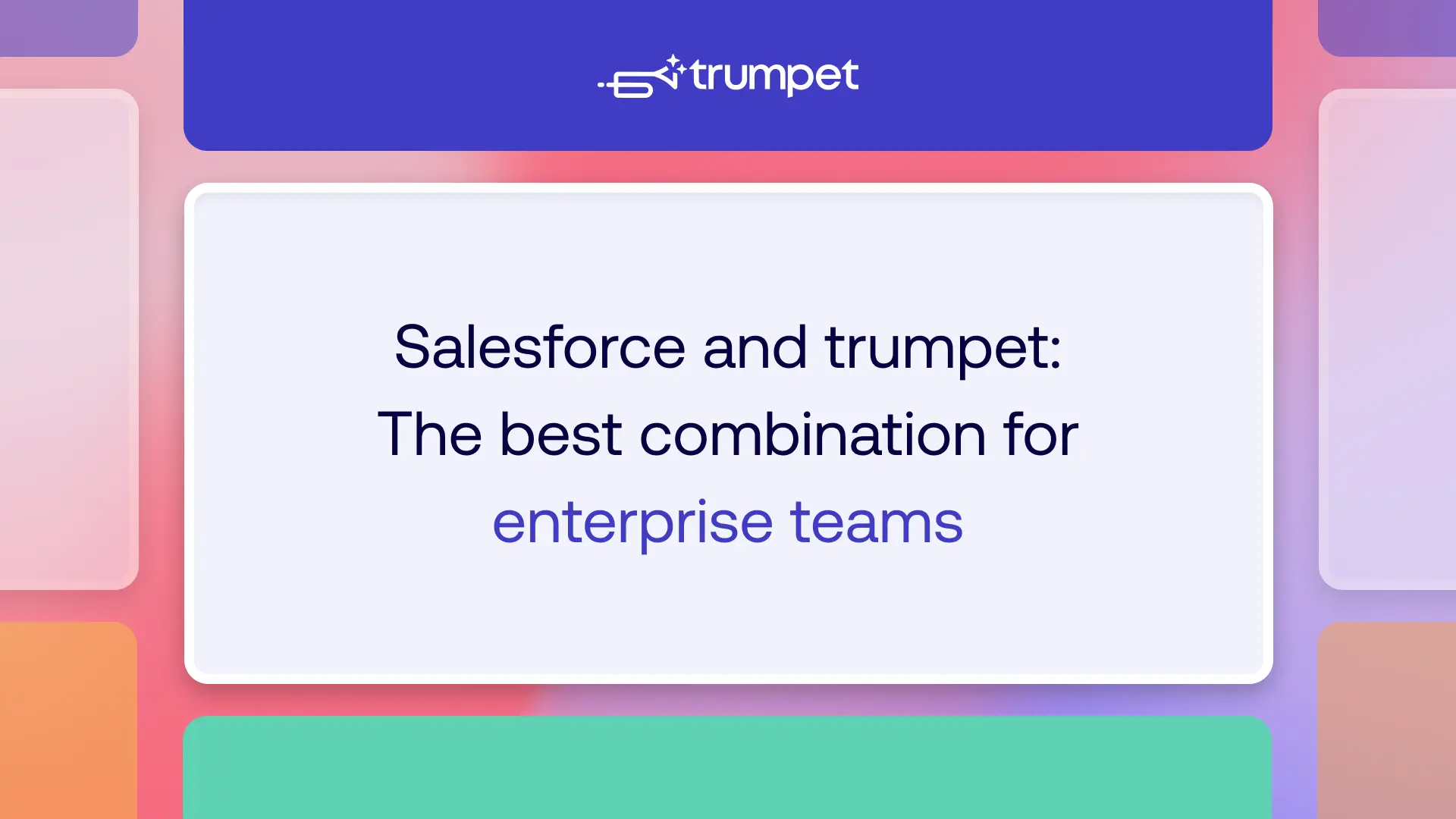 trumpet

Salesforce and trumpet: The best combination for enterprise teams